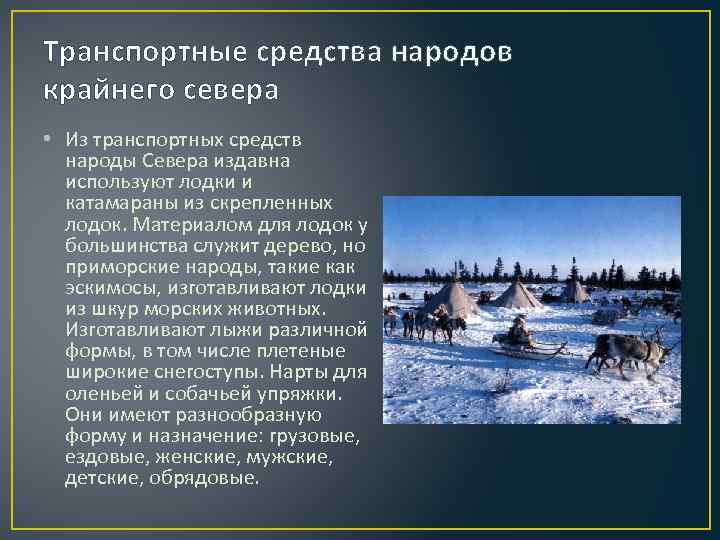 Транспортные средства народов крайнего севера

• Из транспортных средств народы Севера издавна используют лодки и катамараны из скрепленных лодок. Материалом для лодок у большинства служит дерево, но приморские народы, такие как эскимосы, изготавливают лодки из шкур морских животных. Изготавливают лыжи различной формы, в том числе плетеные широкие снегоступы. Нарты для оленьей и собачьей упряжки. Они имеют разнообразную форму и назначение: грузовые, ездовые, женские, мужские, детские, обрядовые.